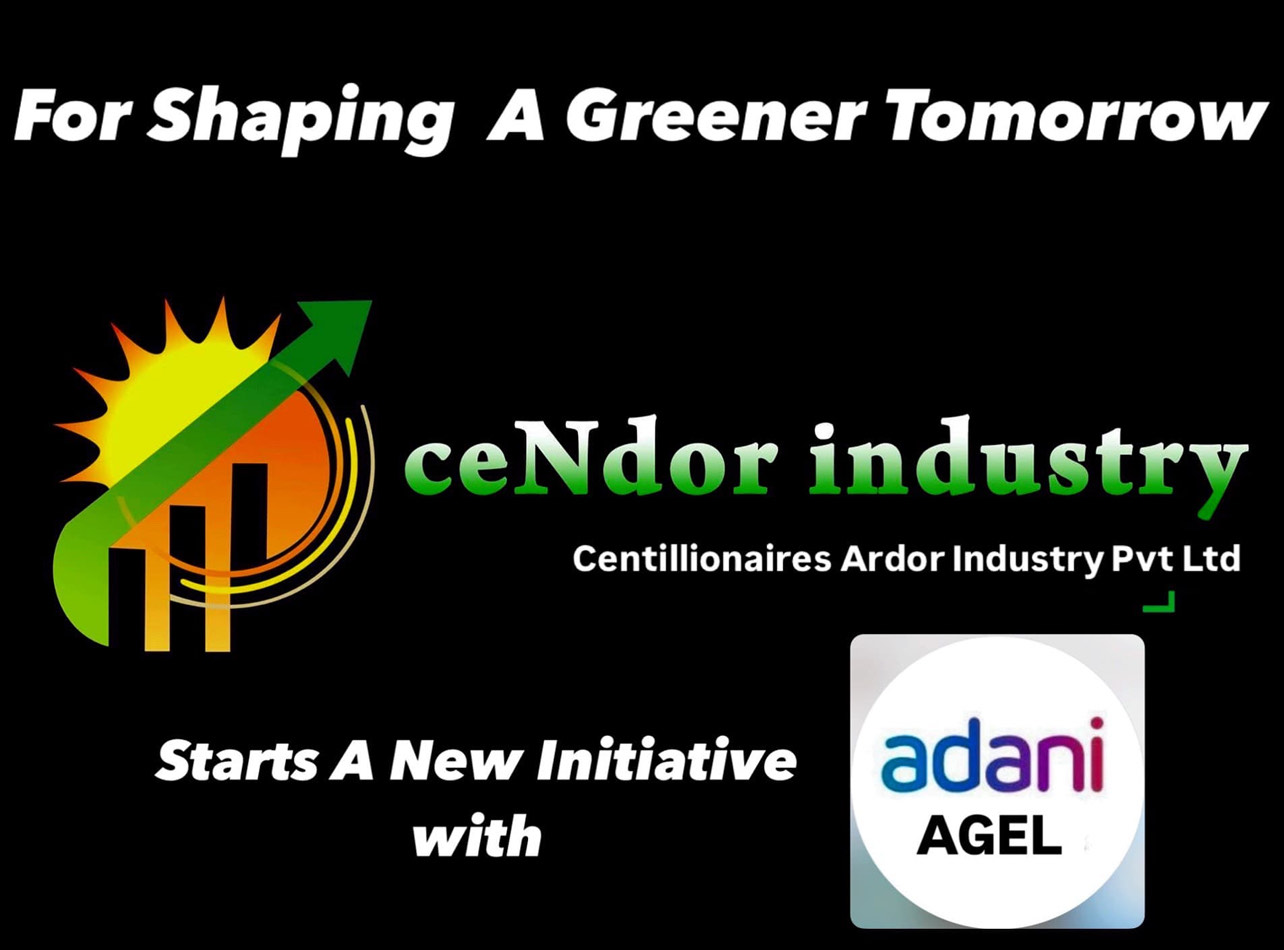 For Shaping A Greener Tomorrow

ceNdor industry

Centillionaires Ardor Industry Pvt Ltd

Starts A New Initiative with

adani
AGEL